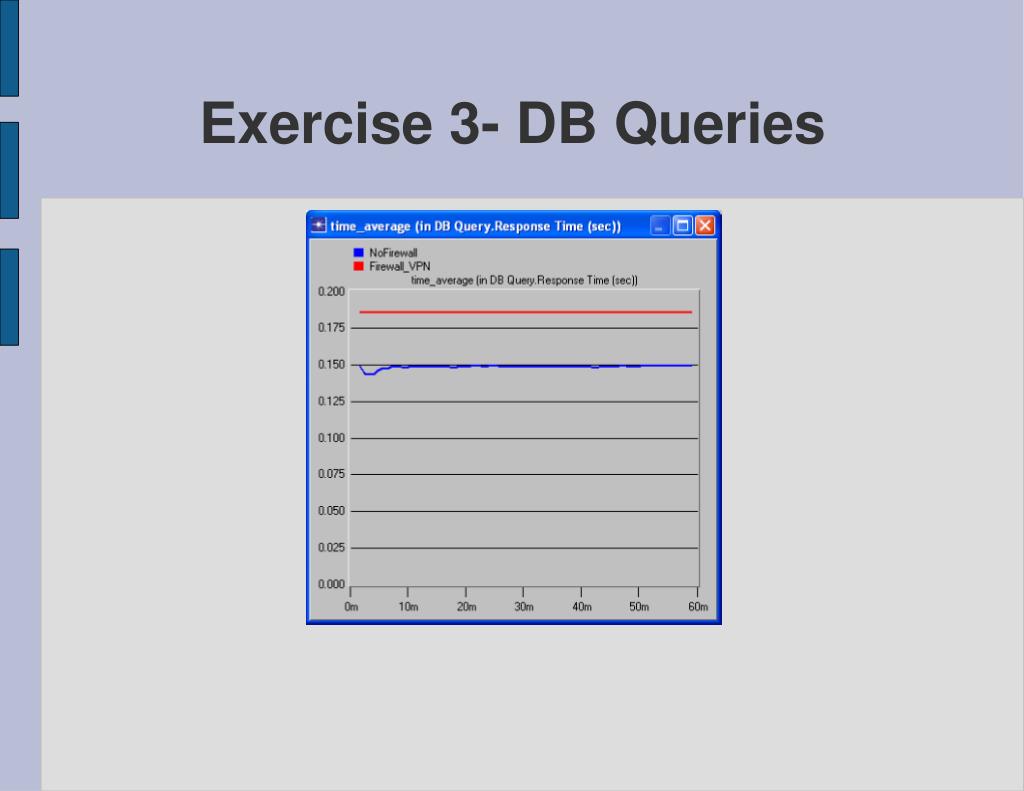 Exercise 3- DB Queries

time_average (in DB Query.Response Time (sec))

NoFirewall
Firewall_VPN

time_average (in DB Query.Response Time (sec))

0.200
0.175
0.150
0.125
0.100
0.075
0.050
0.025
0.000

0m 10m 20m 30m 40m 50m 60m